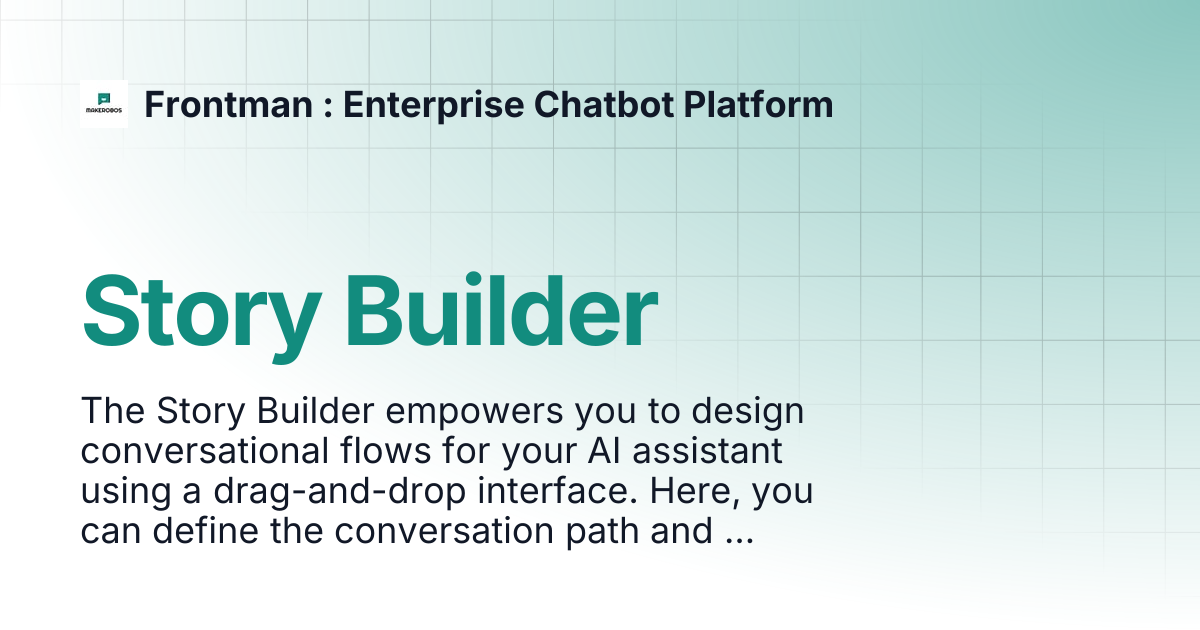 MAKEROBOS

Frontman : Enterprise Chatbot Platform

Story Builder

The Story Builder empowers you to design conversational flows for your AI assistant using a drag-and-drop interface. Here, you can define the conversation path and ...